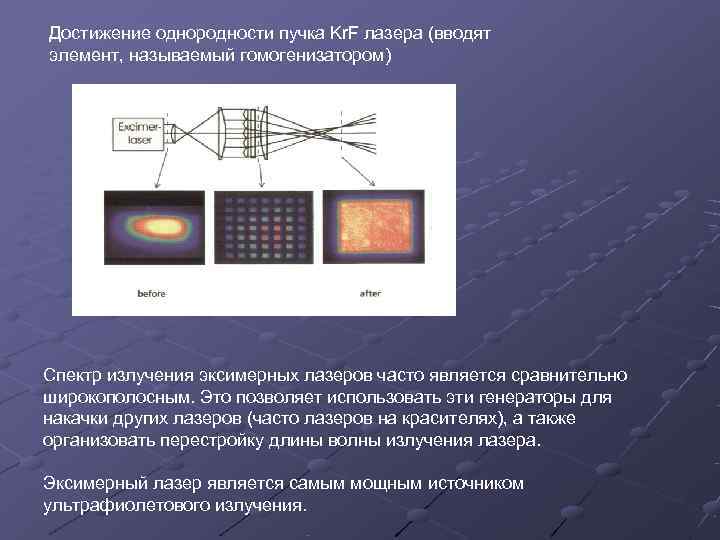 Достижение однородности пучка KrF лазера (вводят элемент, называемый гомогенизатором)

Excimer-laser

before

after

Спектр излучения эксимерных лазеров часто является сравнительно широкополосным. Это позволяет использовать эти генераторы для накачки других лазеров (часто лазеров на красителях), а также организовать перестройку длины волны излучения лазера.

Эксимерный лазер является самым мощным источником ультрафиолетового излучения.